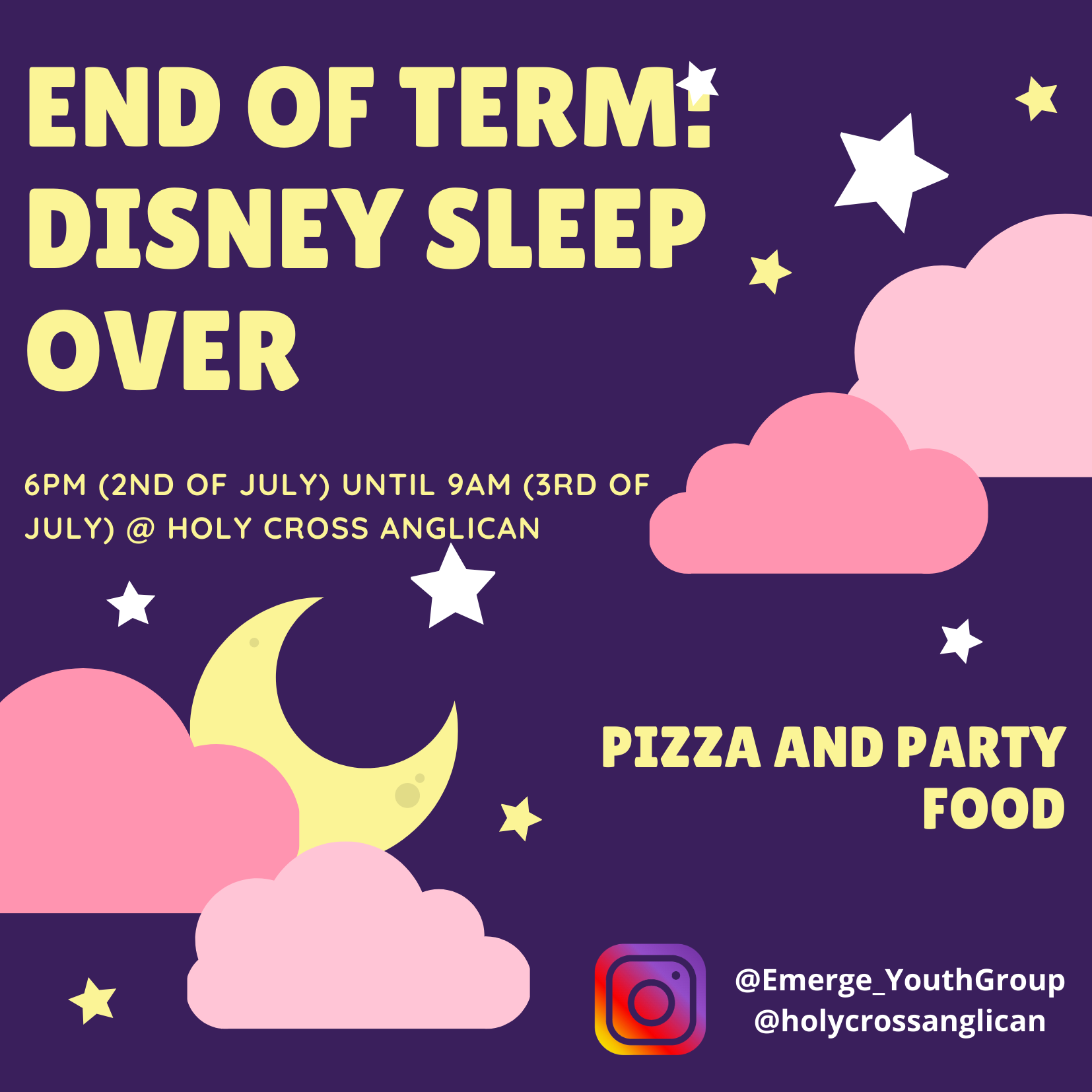 END OF TERM: DISNEY SLEEP OVER

6PM (2ND OF JULY) UNTIL 9AM (3RD OF JULY) @ HOLY CROSS ANGLICAN

PIZZA AND PARTY FOOD

@Emerge_YouthGroup
@holycrossanglican